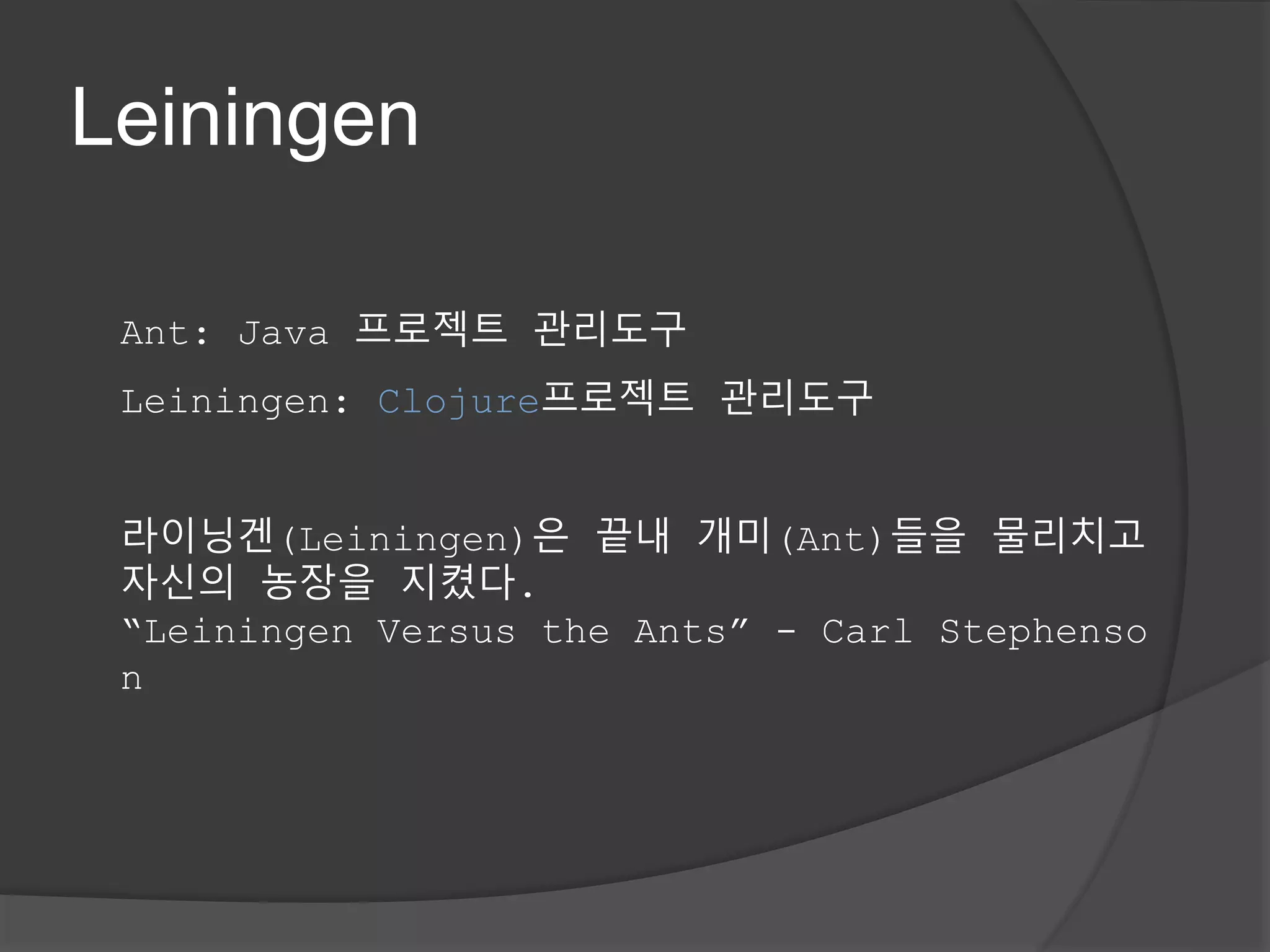 Leiningen

Ant: Java 프로젝트 관리도구

Leiningen: Clojure프로젝트 관리도구

라이닝겐(Leiningen)은 끝내 개미(Ant)들을 물리치고 자신의 농장을 지켰다.
“Leiningen Versus the Ants” - Carl Stephenson